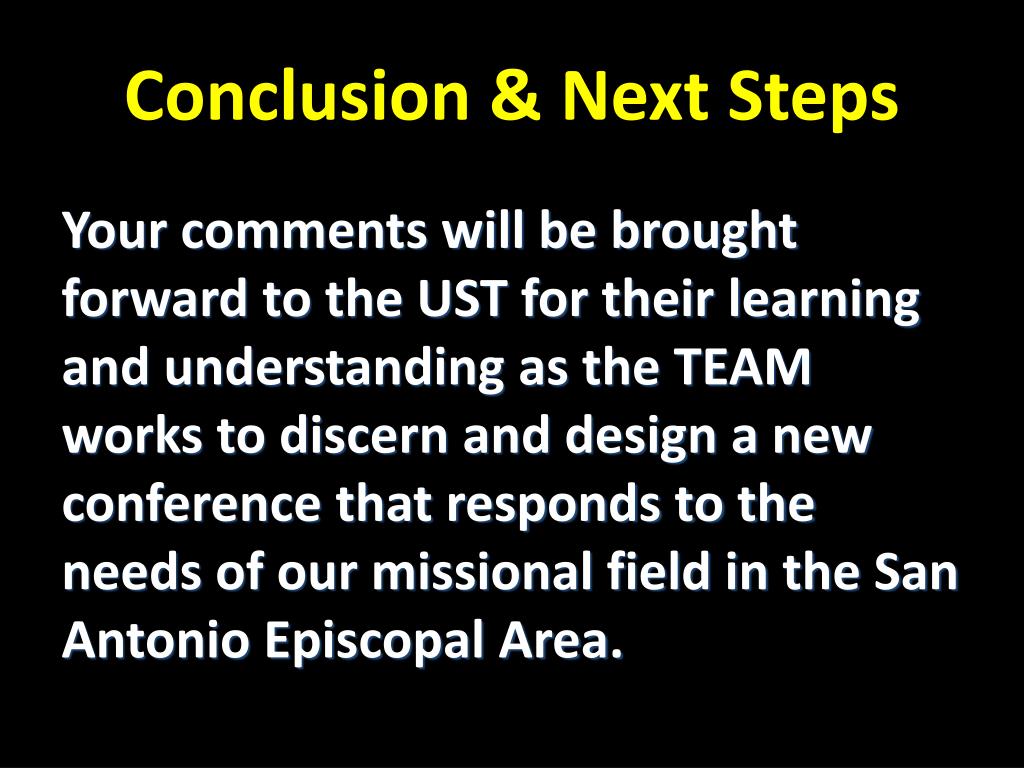 Conclusion & Next Steps

Your comments will be brought forward to the UST for their learning and understanding as the TEAM works to discern and design a new conference that responds to the needs of our missional field in the San Antonio Episcopal Area.